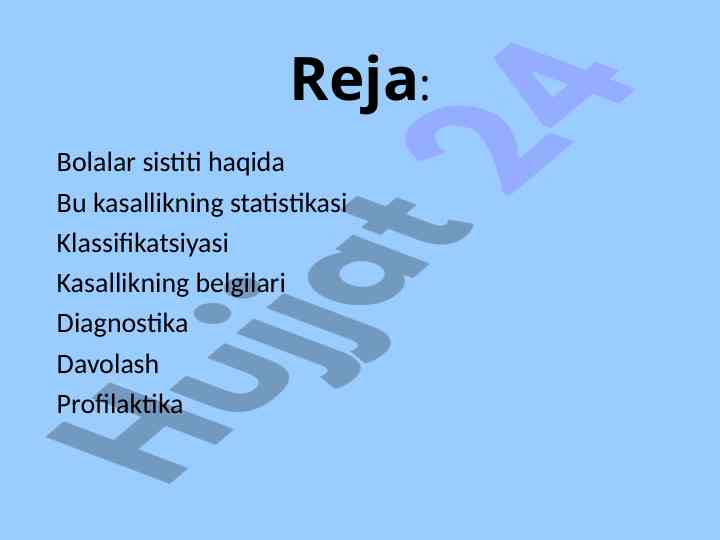 Reja:

Bolalar sistiti haqida
Bu kasallikning statistikasi
Klassifikatsiyasi
Kasallikning belgilari
Diagnostika
Davolash
Profilaktika

Hujjat 24